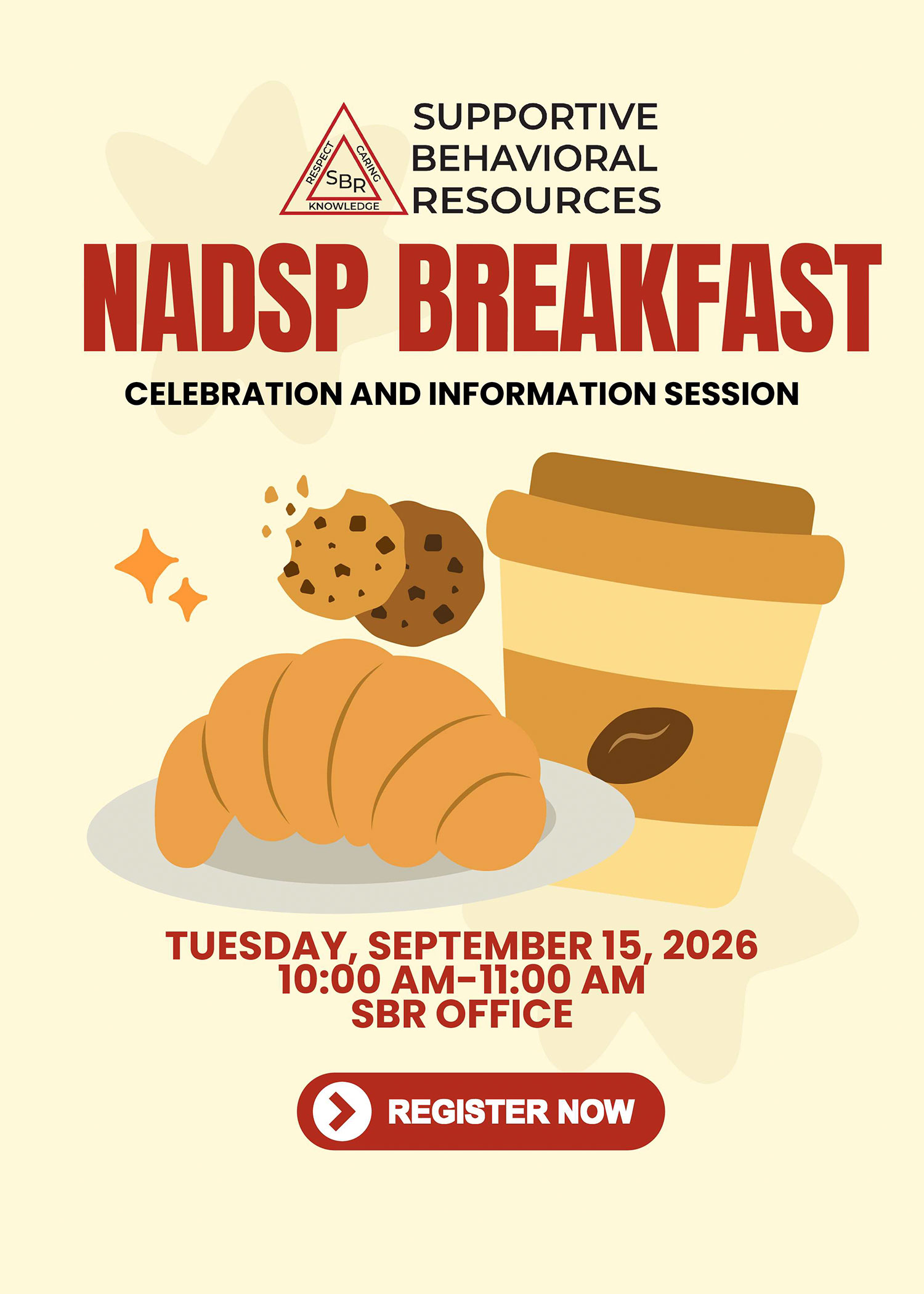 RESPECT
CARING
SBR
KNOWLEDGE

SUPPORTIVE BEHAVIORAL RESOURCES

NADSP BREAKFAST

CELEBRATION AND INFORMATION SESSION

TUESDAY, SEPTEMBER 15, 2026
10:00 AM–11:00 AM
SBR OFFICE

REGISTER NOW